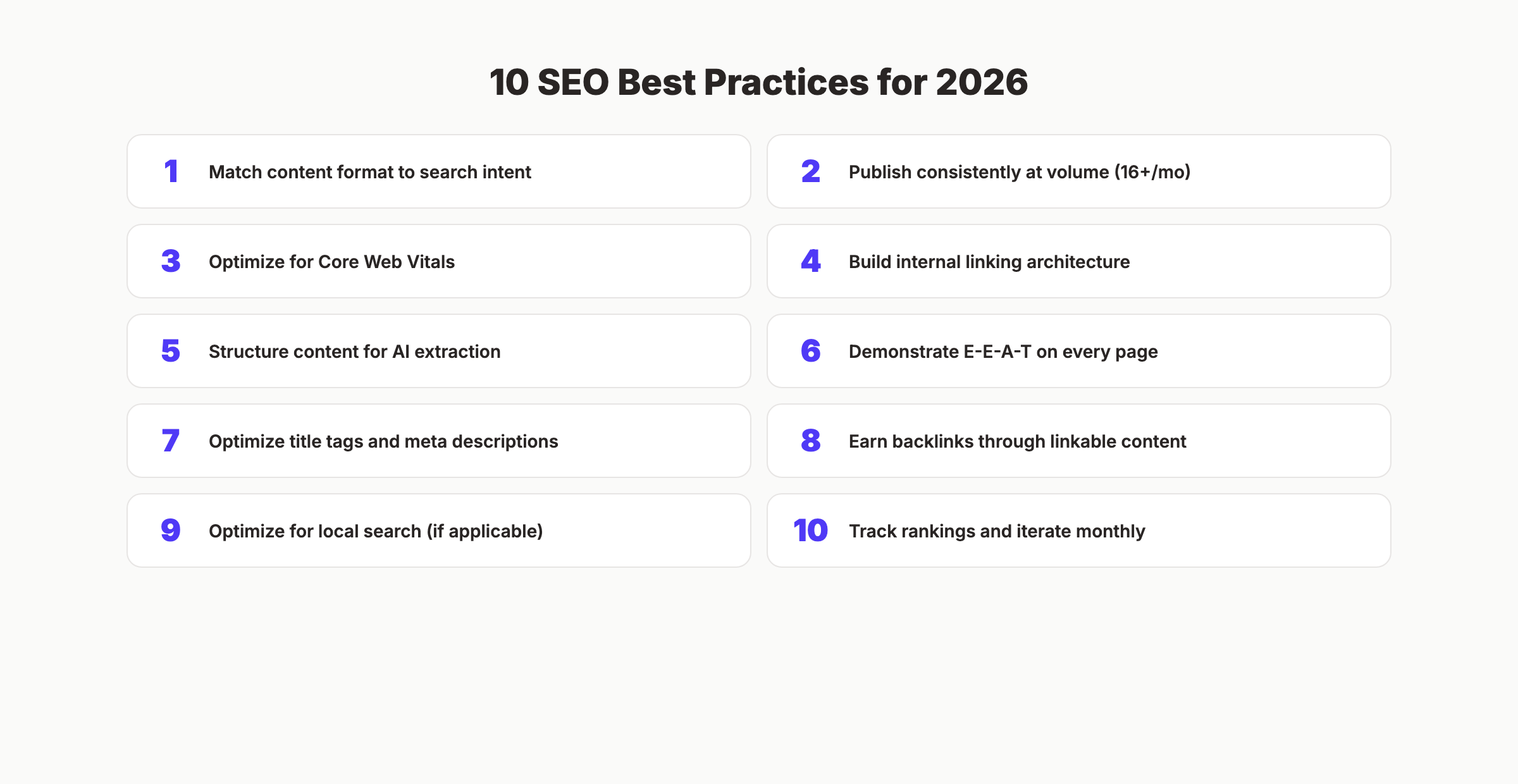 10 SEO Best Practices for 2026

1 Match content format to search intent

2 Publish consistently at volume (16+/mo)

3 Optimize for Core Web Vitals

4 Build internal linking architecture

5 Structure content for AI extraction

6 Demonstrate E-E-A-T on every page

7 Optimize title tags and meta descriptions

8 Earn backlinks through linkable content

9 Optimize for local search (if applicable)

10 Track rankings and iterate monthly